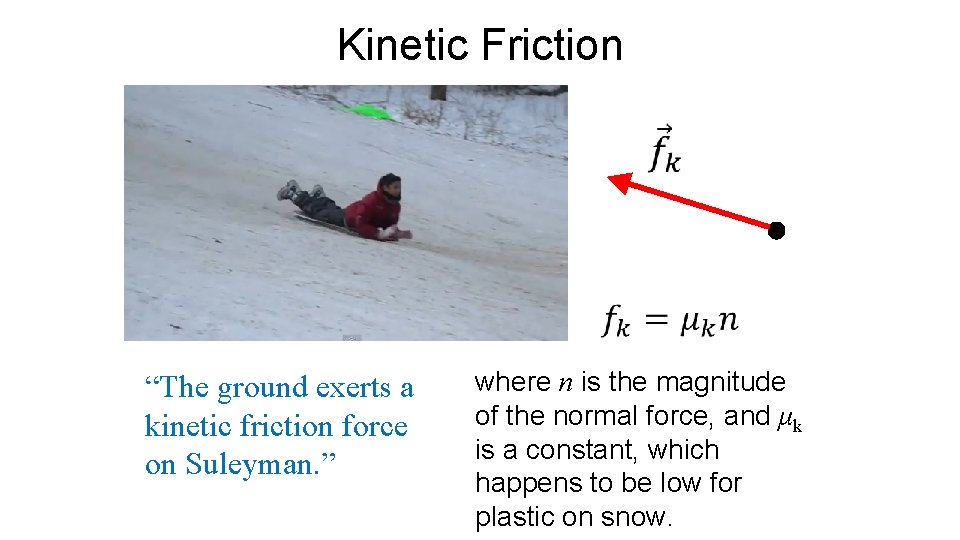 Kinetic Friction

$\vec{f}_k$

$f_k = \mu_k n$

“The ground exerts a kinetic friction force on Suleyman.”

where $n$ is the magnitude of the normal force, and $\mu_k$ is a constant, which happens to be low for plastic on snow.